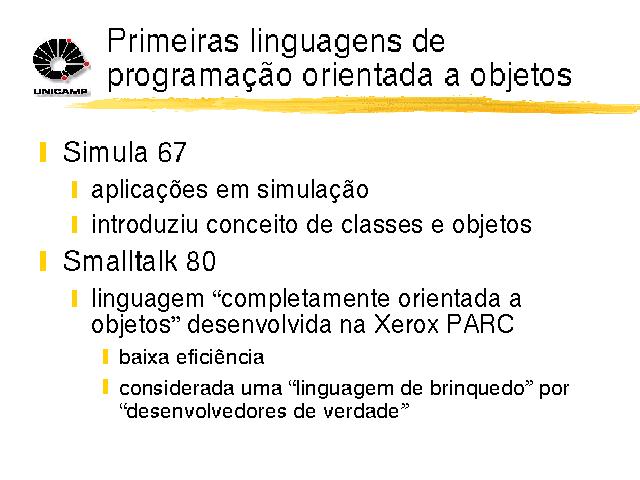 UNICAMP

Primeiras linguagens de programação orientada a objetos

Simula 67

aplicações em simulação

introduziu conceito de classes e objetos

Smalltalk 80

linguagem “completamente orientada a objetos” desenvolvida na Xerox PARC

baixa eficiência

considerada uma “linguagem de brinquedo” por “desenvolvedores de verdade”